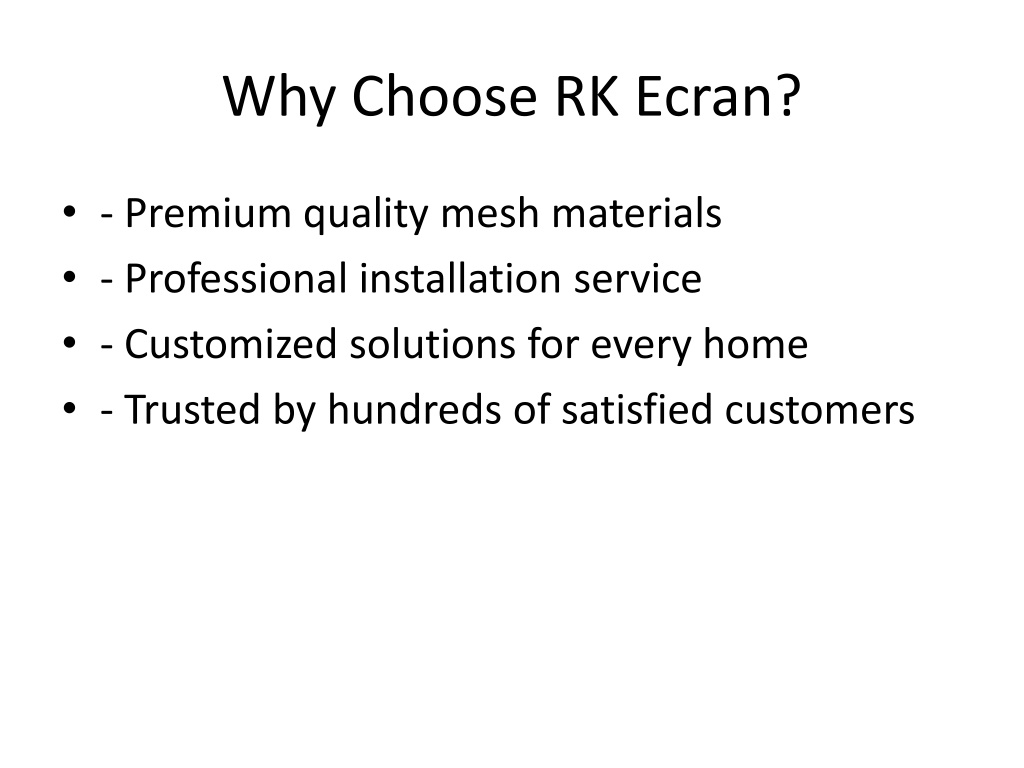 Why Choose RK Ecran?

• - Premium quality mesh materials
• - Professional installation service
• - Customized solutions for every home
• - Trusted by hundreds of satisfied customers